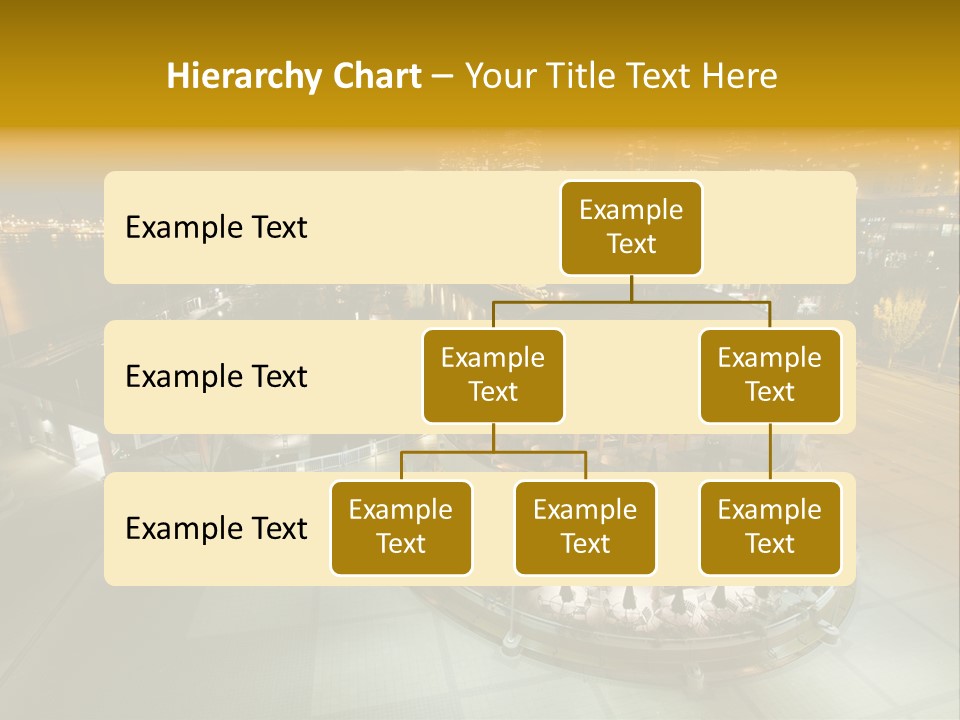 Hierarchy Chart – Your Title Text Here

Example Text

Example Text

Example Text

Example Text

Example Text

Example Text

Example Text

Example Text

Example Text